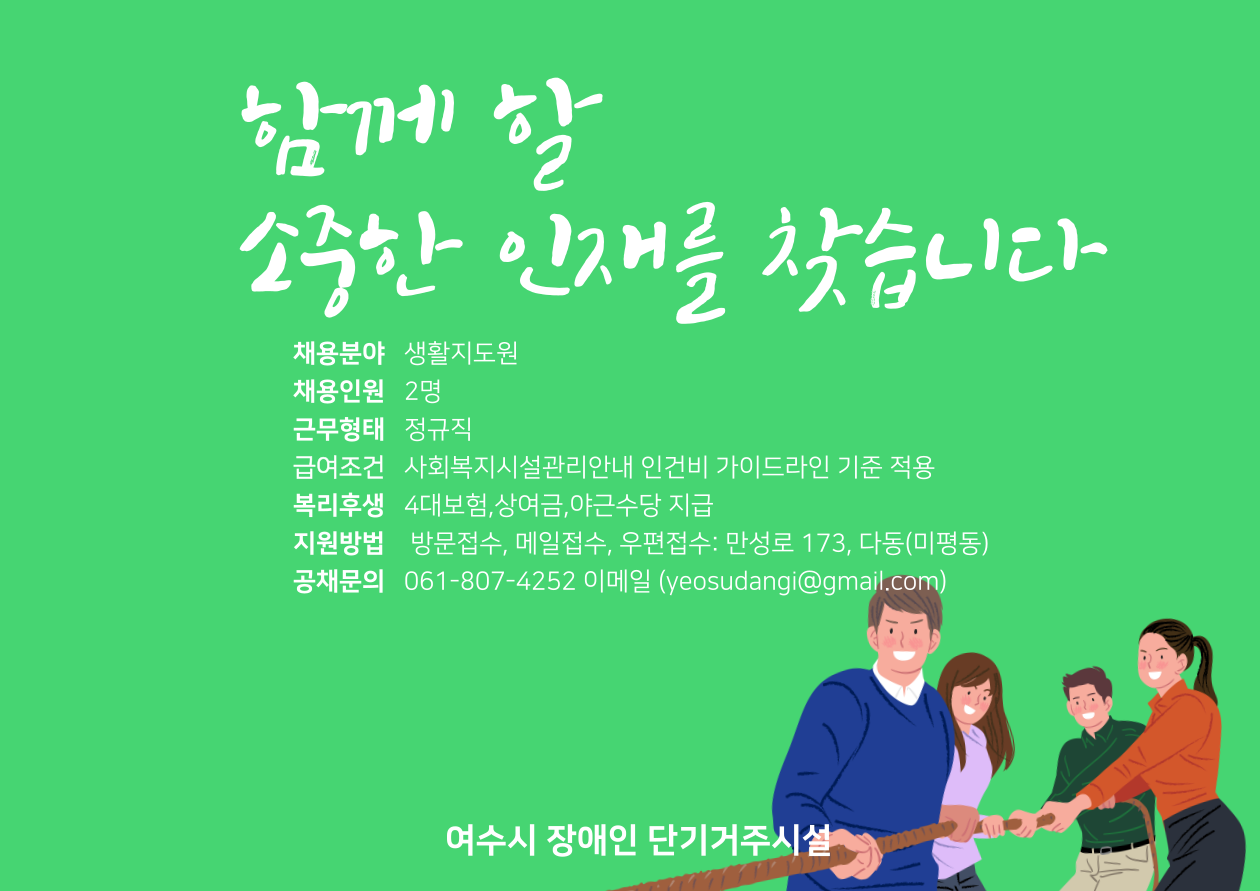 함께 할
소중한 인재를 찾습니다

채용분야 생활지도원
채용인원 2명
근무형태 정규직
급여조건 사회복지시설관리안내 인건비 가이드라인 기준 적용
복리후생 4대보험,상여금,야근수당 지급
지원방법 방문접수, 메일접수, 우편접수: 만성로 173, 다동(미평동)
공채문의 061-807-4252 이메일 (yeosudangi@gmail.com)

여수시 장애인 단기거주시설